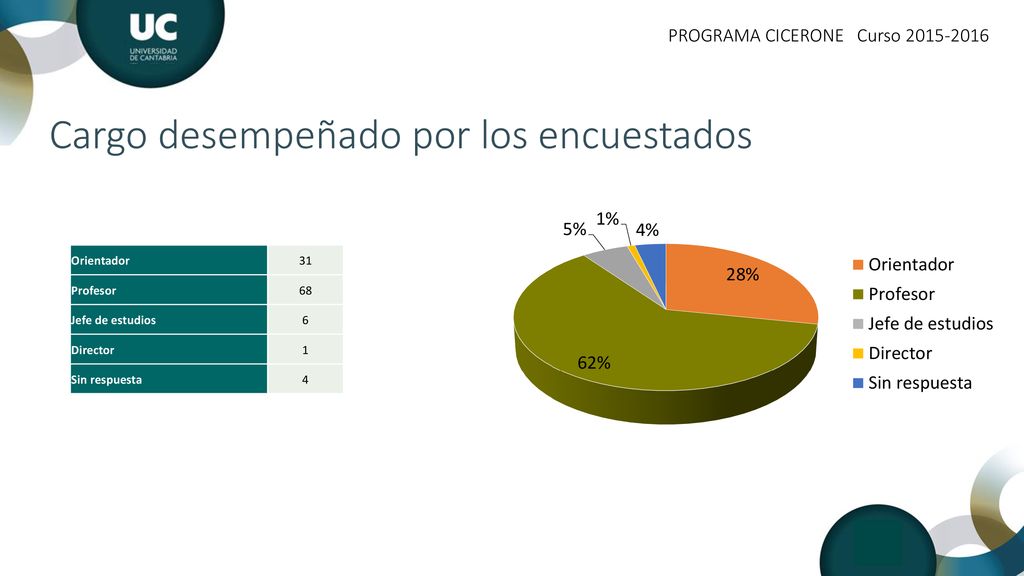 UC
UNIVERSIDAD
DE CANTABRIA

PROGRAMA CICERONE Curso 2015-2016

Cargo desempeñado por los encuestados

| Orientador | 31 |
|---|---|
| Profesor | 68 |
| Jefe de estudios | 6 |
| Director | 1 |
| Sin respuesta | 4 |

5%
1%
4%
28%
62%

Orientador
Profesor
Jefe de estudios
Director
Sin respuesta